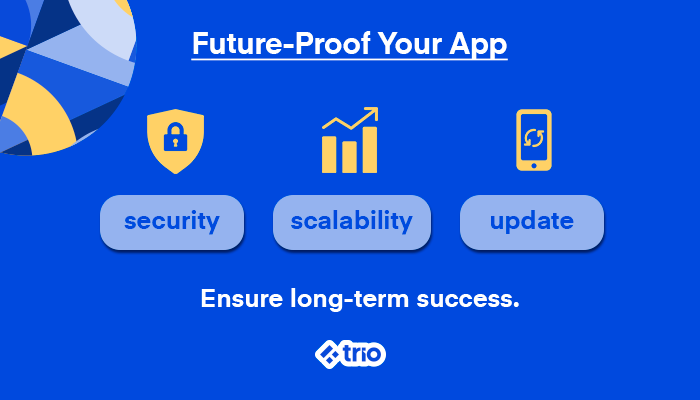 Future-Proof Your App

security

scalability

update

Ensure long-term success.

trio